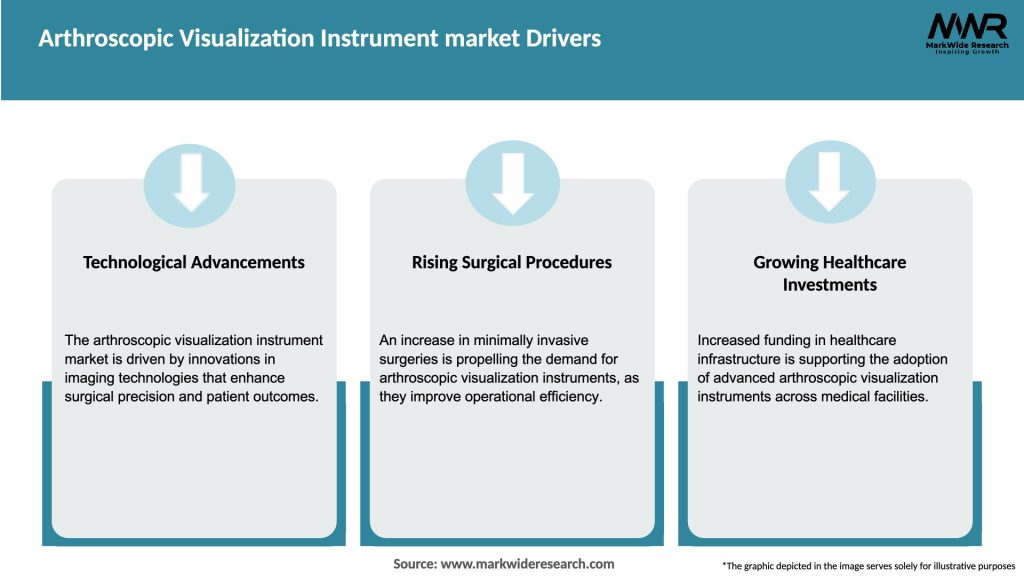 Arthroscopic Visualization Instrument market Drivers

MWR
MarkWide Research
Inspiring Growth

Technological Advancements

The arthroscopic visualization instrument market is driven by innovations in imaging technologies that enhance surgical precision and patient outcomes.

Rising Surgical Procedures

An increase in minimally invasive surgeries is propelling the demand for arthroscopic visualization instruments, as they improve operational efficiency.

Growing Healthcare Investments

Increased funding in healthcare infrastructure is supporting the adoption of advanced arthroscopic visualization instruments across medical facilities.

Source: www.markwideresearch.com

*The graphic depicted in the image serves solely for illustrative purposes